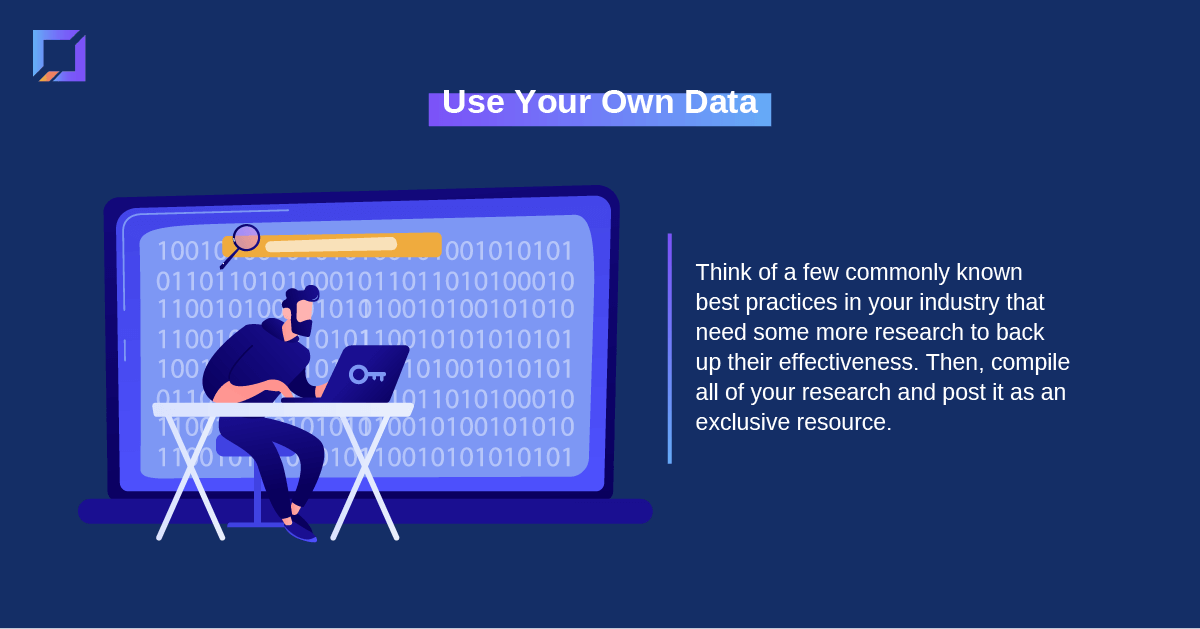 Use Your Own Data

Think of a few commonly known best practices in your industry that need some more research to back up their effectiveness. Then, compile all of your research and post it as an exclusive resource.